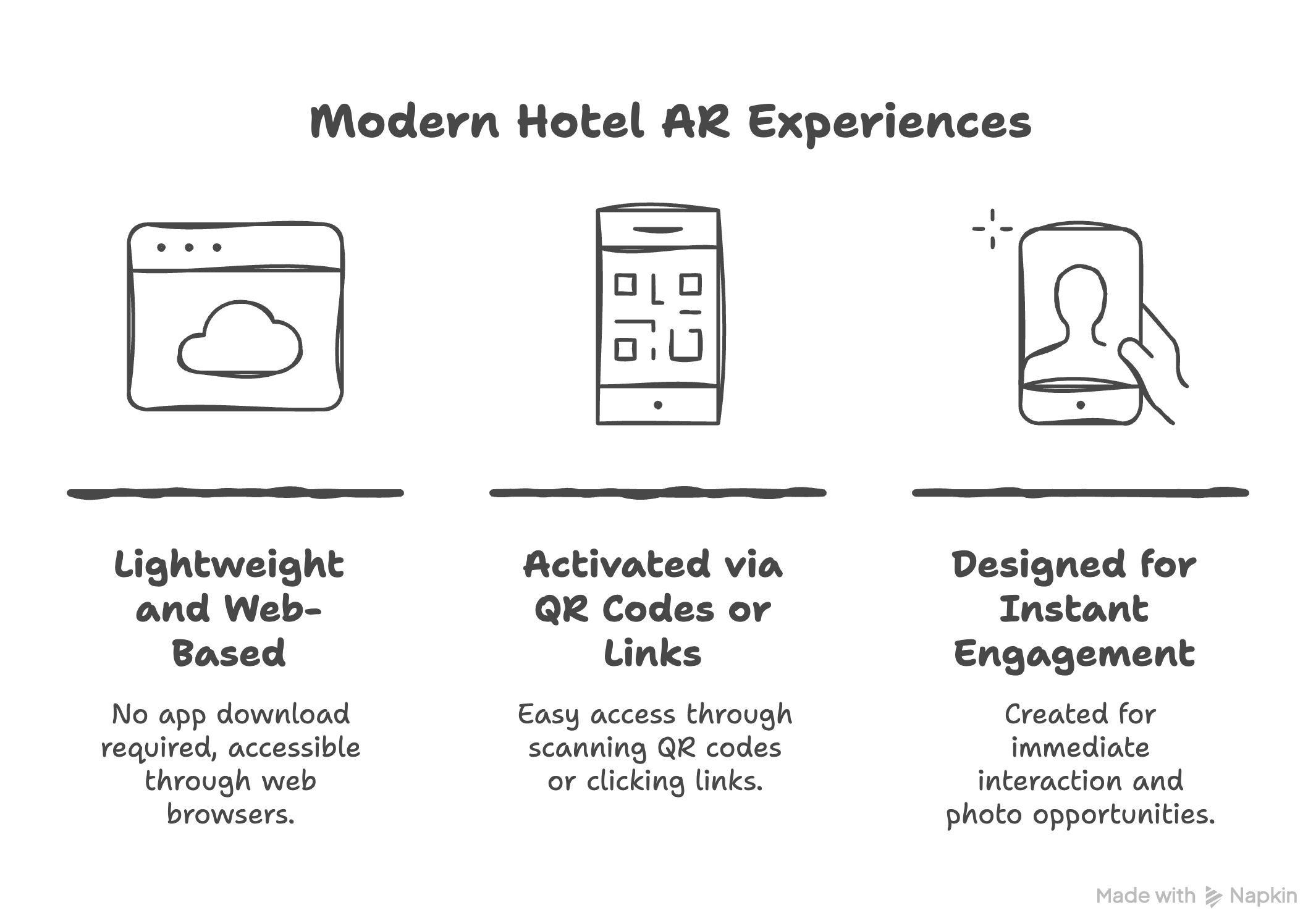 Modern Hotel AR Experiences

Lightweight and Web-Based

No app download required, accessible through web browsers.

Activated via QR Codes or Links

Easy access through scanning QR codes or clicking links.

Designed for Instant Engagement

Created for immediate interaction and photo opportunities.

Made with Napkin